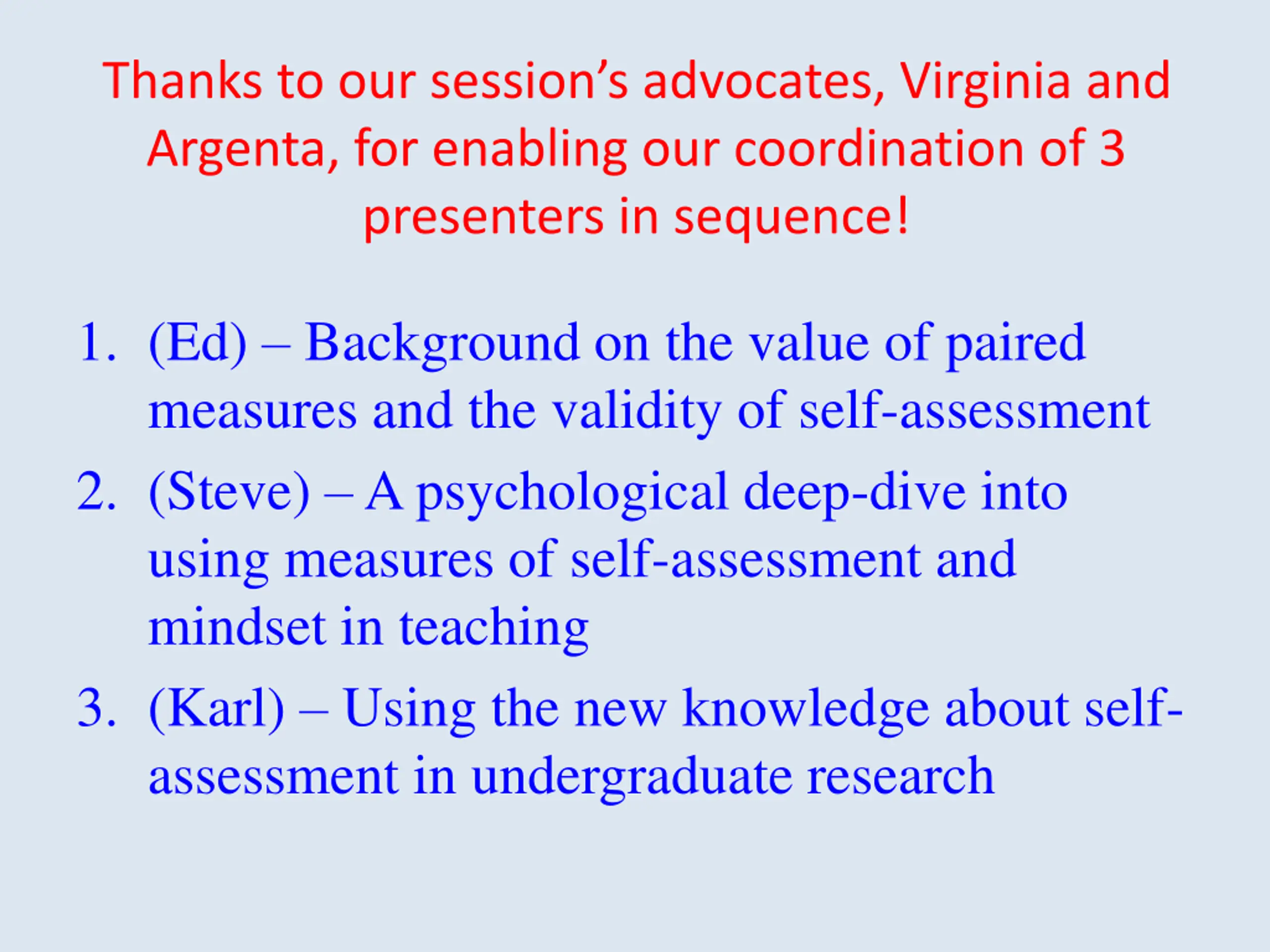 Thanks to our session's advocates, Virginia and Argenta, for enabling our coordination of 3 presenters in sequence!

1. (Ed) – Background on the value of paired measures and the validity of self-assessment
2. (Steve) – A psychological deep-dive into using measures of self-assessment and mindset in teaching
3. (Karl) – Using the new knowledge about self-assessment in undergraduate research